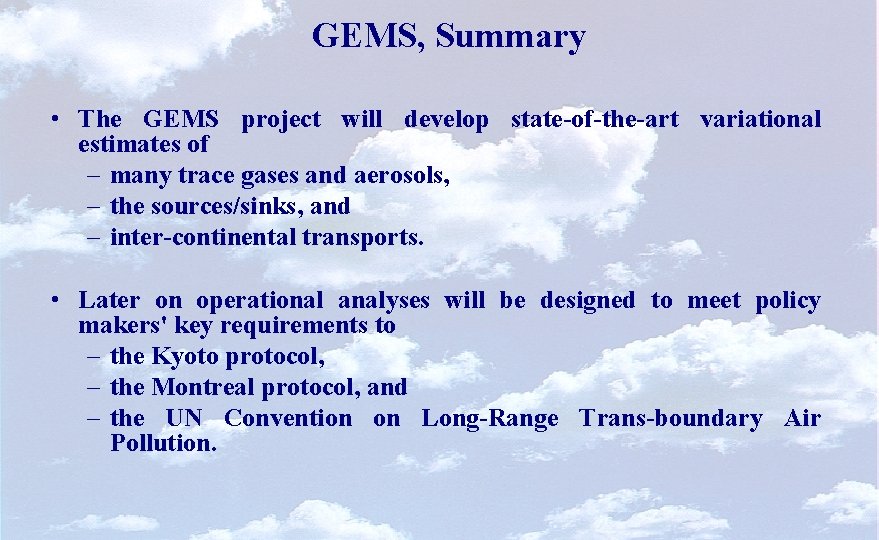 GEMS, Summary

• The GEMS project will develop state-of-the-art variational estimates of
– many trace gases and aerosols,
– the sources/sinks, and
– inter-continental transports.

• Later on operational analyses will be designed to meet policy makers' key requirements to
– the Kyoto protocol,
– the Montreal protocol, and
– the UN Convention on Long-Range Trans-boundary Air Pollution.